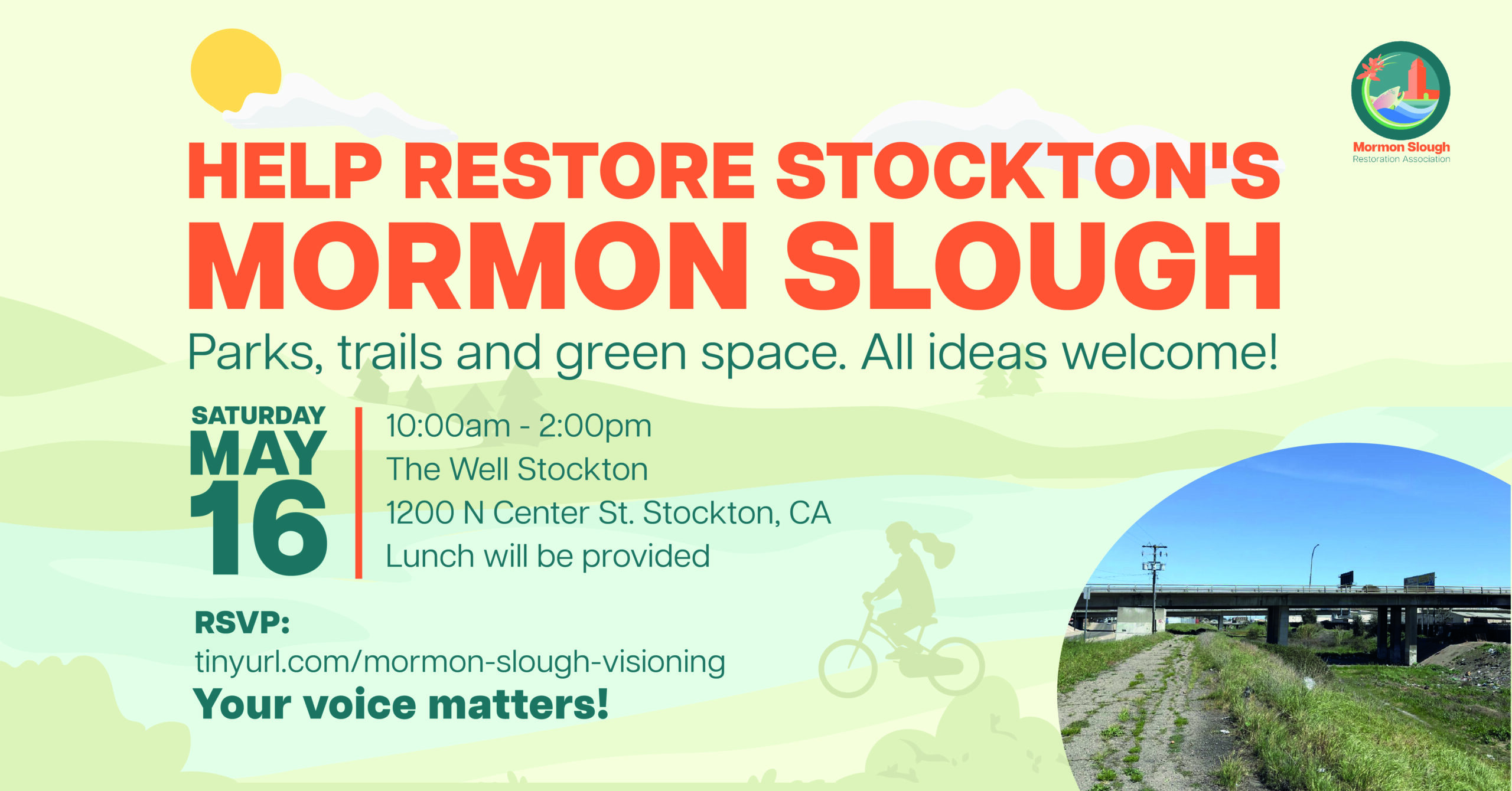 Mormon Slough
Restoration Association

HELP RESTORE STOCKTON'S MORMON SLOUGH

Parks, trails and green space. All ideas welcome!

SATURDAY
MAY
16

10:00am - 2:00pm
The Well Stockton
1200 N Center St. Stockton, CA
Lunch will be provided

RSVP:
tinyurl.com/mormon-slough-visioning

Your voice matters!